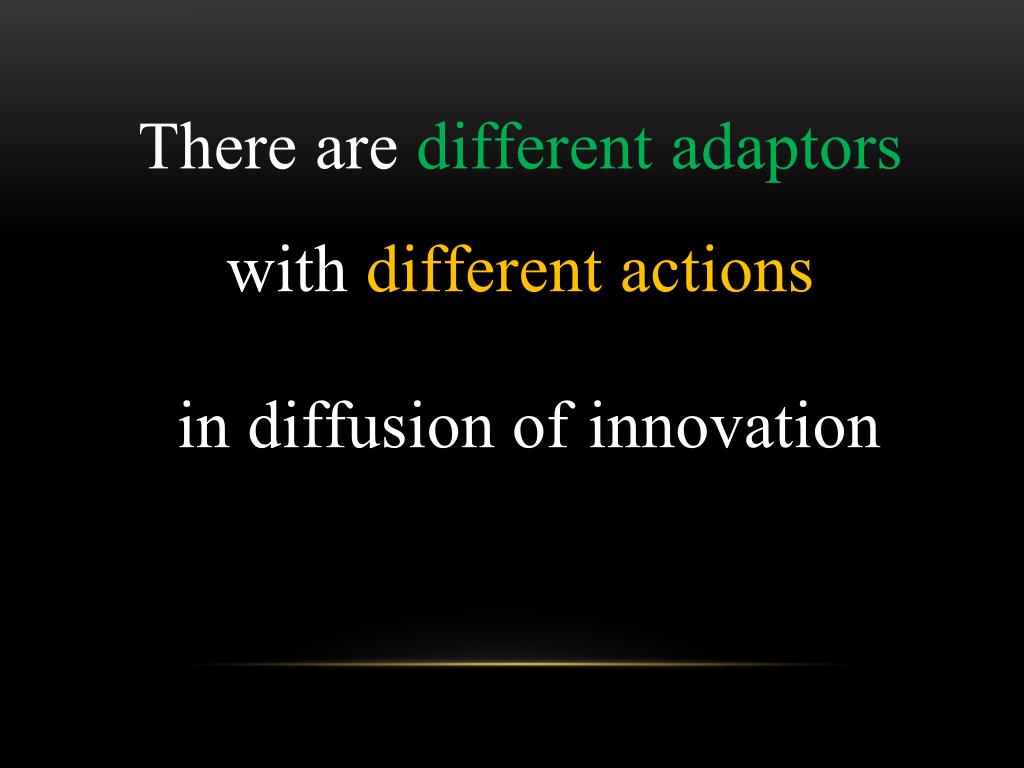 There are different adaptors

with different actions

in diffusion of innovation